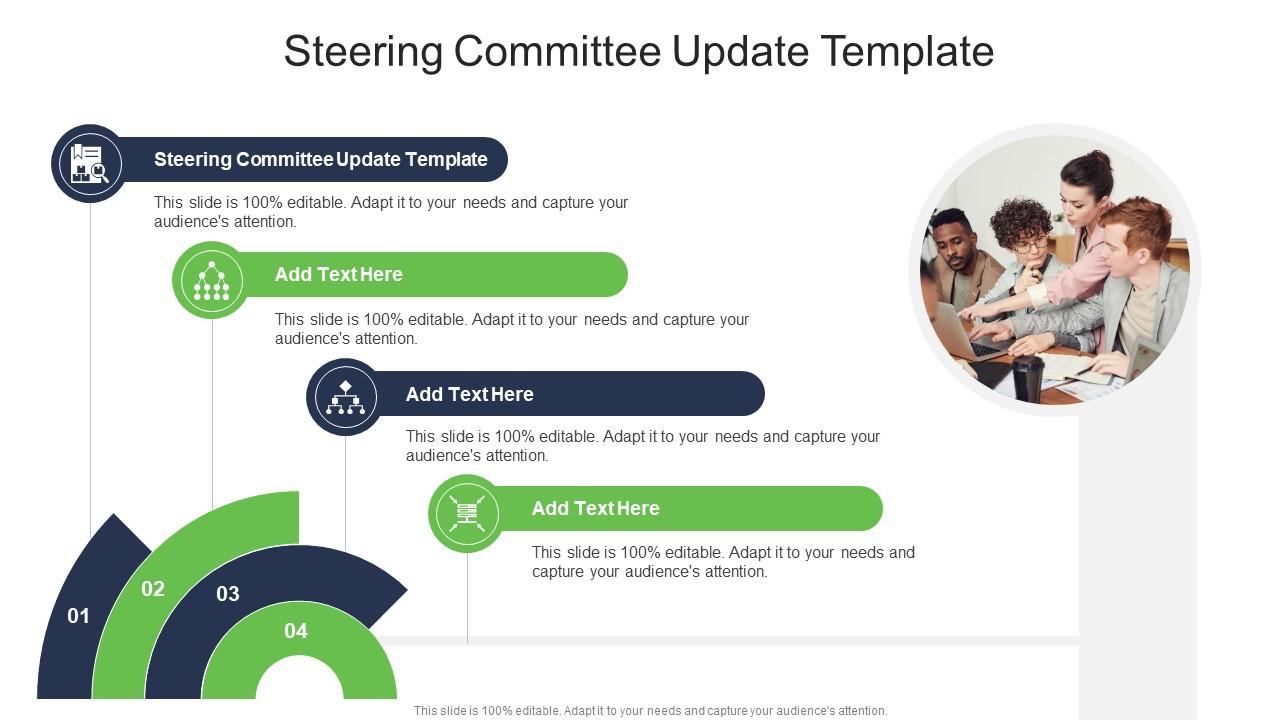 Steering Committee Update Template

Steering Committee Update Template

This slide is 100% editable. Adapt it to your needs and capture your audience's attention.

Add Text Here

This slide is 100% editable. Adapt it to your needs and capture your audience's attention.

Add Text Here

This slide is 100% editable. Adapt it to your needs and capture your audience's attention.

Add Text Here

This slide is 100% editable. Adapt it to your needs and capture your audience's attention.

01

02

03

04

This slide is 100% editable. Adapt it to your needs and capture your audience's attention.